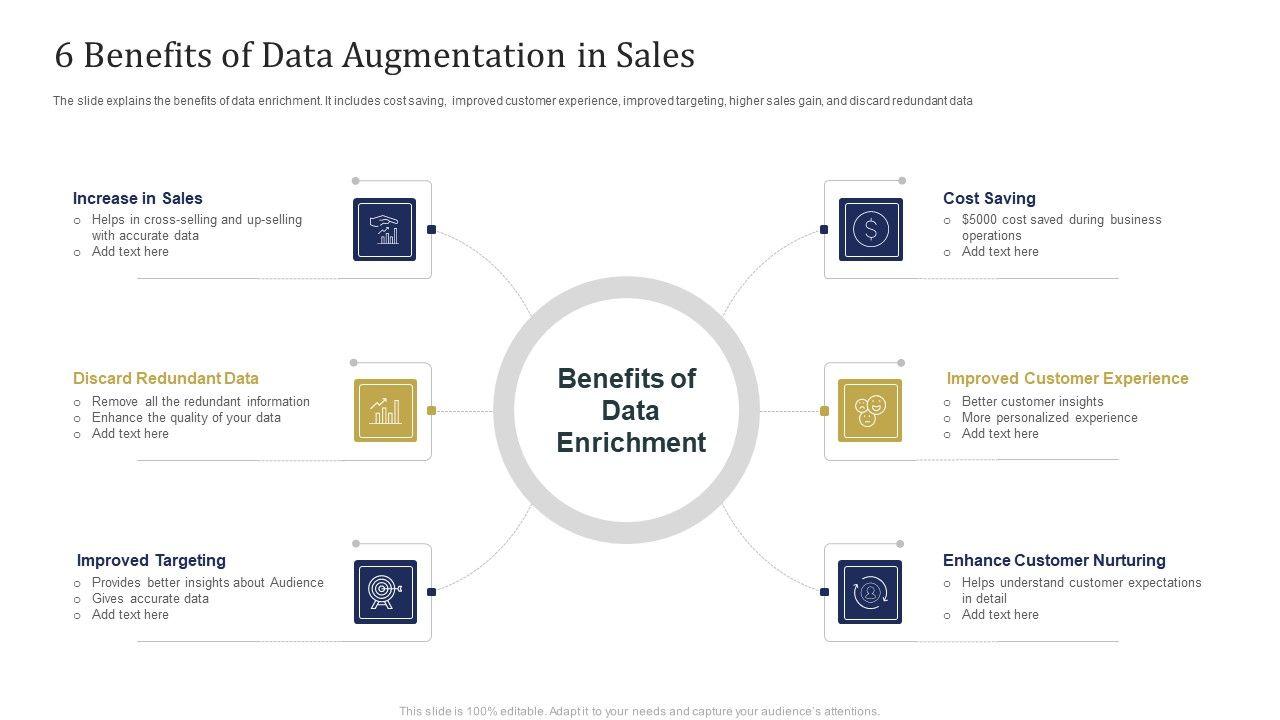 6 Benefits of Data Augmentation in Sales

The slide explains the benefits of data enrichment. It includes cost saving, improved customer experience, improved targeting, higher sales gain, and discard redundant data

Increase in Sales
○ Helps in cross-selling and up-selling with accurate data
○ Add text here

Discard Redundant Data
○ Remove all the redundant information
○ Enhance the quality of your data
○ Add text here

Improved Targeting
○ Provides better insights about Audience
○ Gives accurate data
○ Add text here

Benefits of Data Enrichment

Cost Saving
○ $5000 cost saved during business operations
○ Add text here

Improved Customer Experience
○ Better customer insights
○ More personalized experience
○ Add text here

Enhance Customer Nurturing
○ Helps understand customer expectations in detail
○ Add text here

This slide is 100% editable. Adapt it to your needs and capture your audience's attentions.